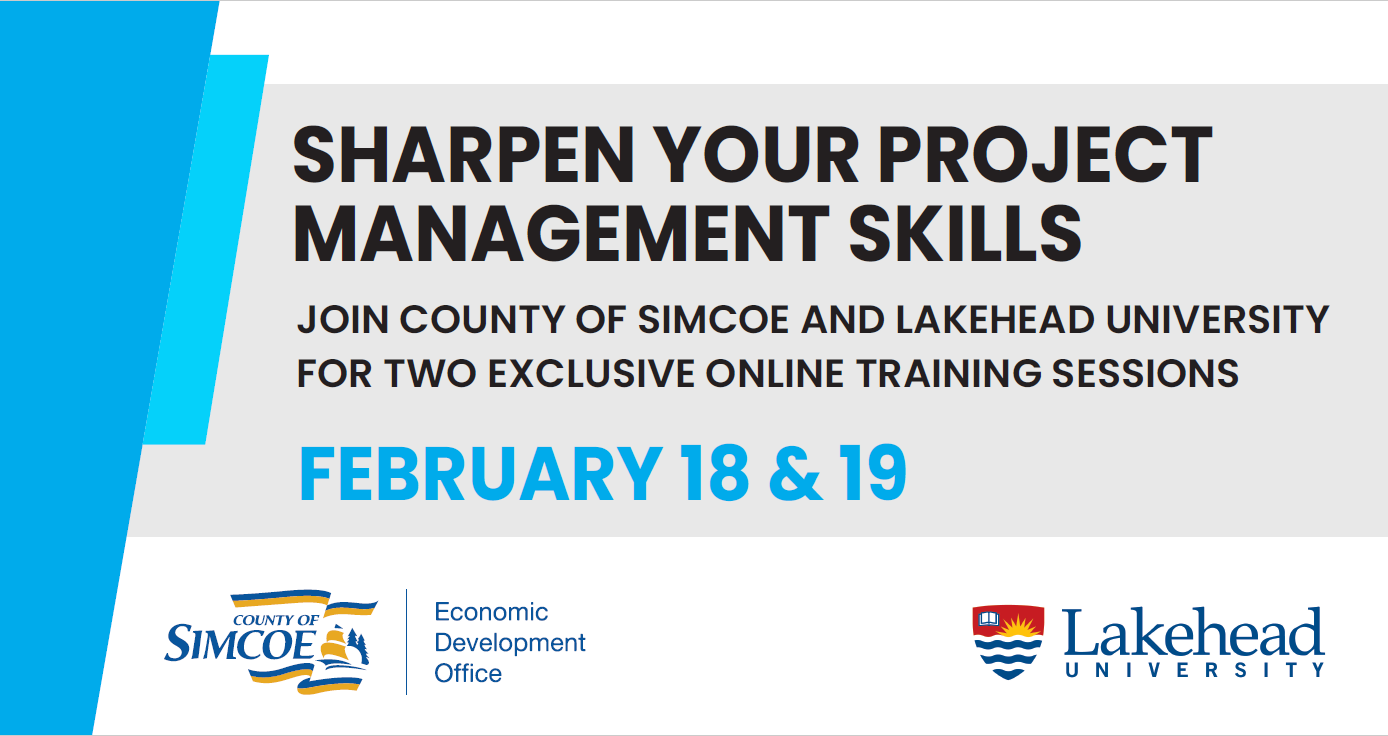 SHARPEN YOUR PROJECT MANAGEMENT SKILLS

JOIN COUNTY OF SIMCOE AND LAKEHEAD UNIVERSITY FOR TWO EXCLUSIVE ONLINE TRAINING SESSIONS

FEBRUARY 18 & 19

COUNTY OF SIMCOE

Economic Development Office

Lakehead UNIVERSITY